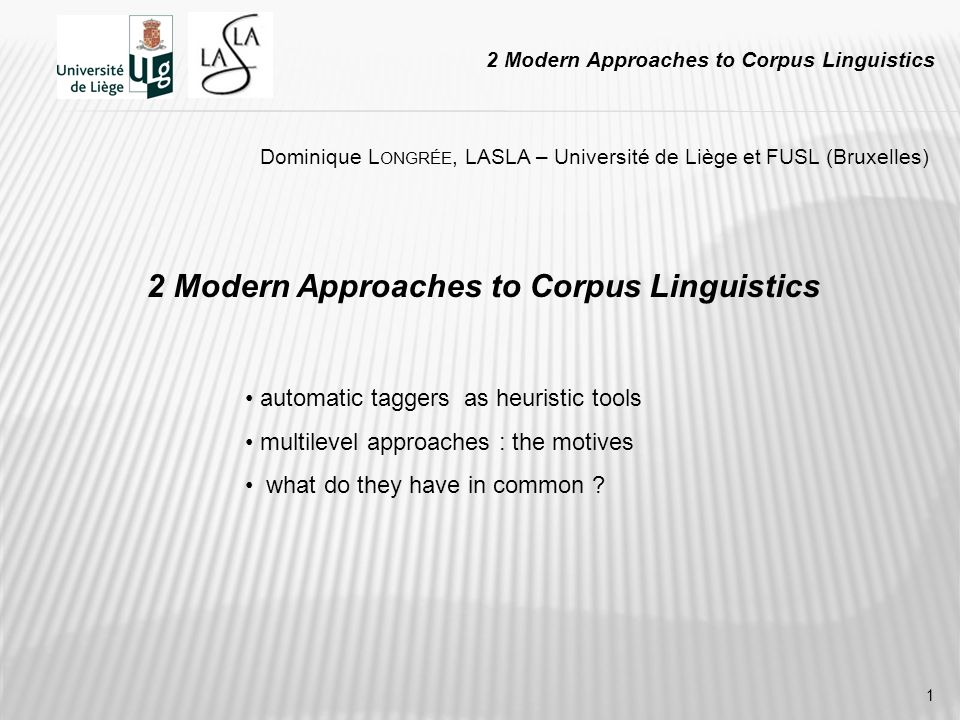 Université de Liège ULg

LASLA

2 Modern Approaches to Corpus Linguistics

Dominique LONGRÉE, LASLA – Université de Liège et FUSL (Bruxelles)

2 Modern Approaches to Corpus Linguistics

• automatic taggers as heuristic tools

• multilevel approaches : the motives

• what do they have in common ?

1